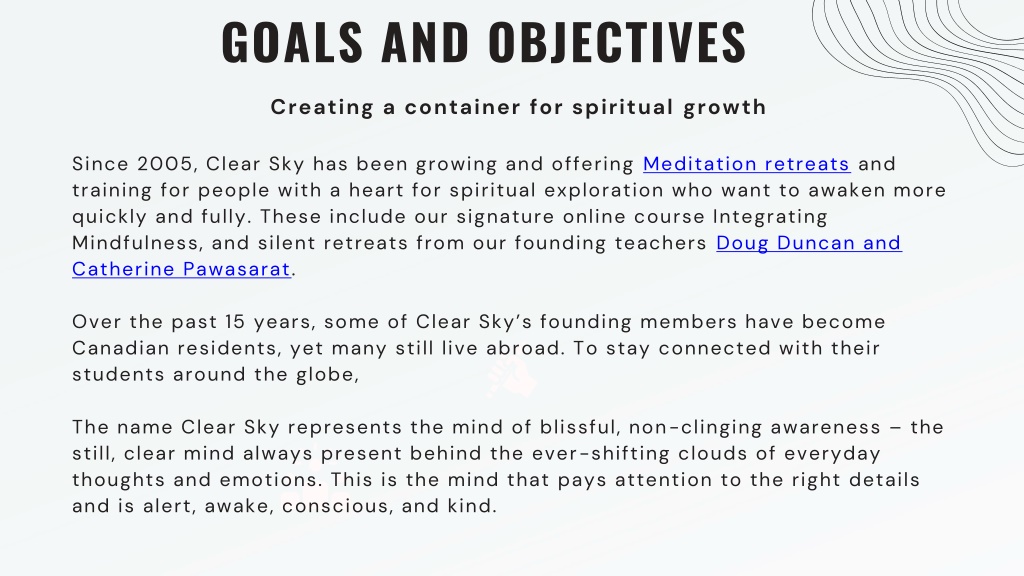 GOALS AND OBJECTIVES

Creating a container for spiritual growth

Since 2005, Clear Sky has been growing and offering Meditation retreats and training for people with a heart for spiritual exploration who want to awaken more quickly and fully. These include our signature online course Integrating Mindfulness, and silent retreats from our founding teachers Doug Duncan and Catherine Pawasarat.

Over the past 15 years, some of Clear Sky's founding members have become Canadian residents, yet many still live abroad. To stay connected with their students around the globe,

The name Clear Sky represents the mind of blissful, non-clinging awareness – the still, clear mind always present behind the ever-shifting clouds of everyday thoughts and emotions. This is the mind that pays attention to the right details and is alert, awake, conscious, and kind.